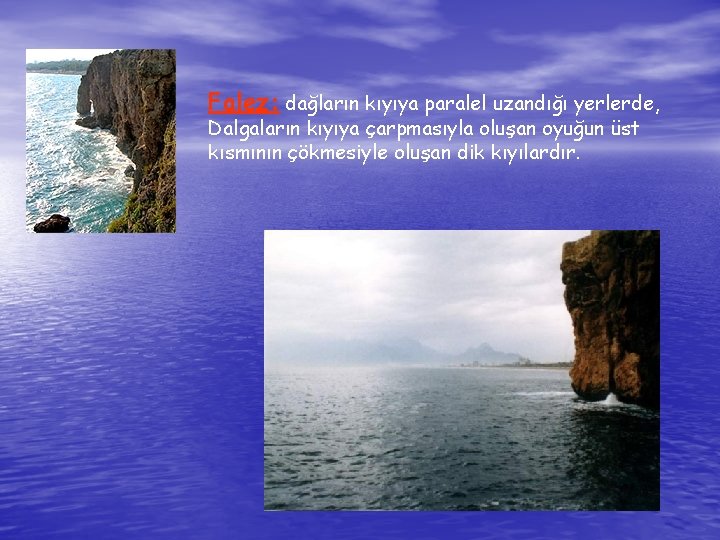 Falez: dağların kıyıya paralel uzandığı yerlerde, Dalgaların kıyıya çarpmasıyla oluşan oyuğun üst kısmının çökmesiyle oluşan dik kıyılardır.